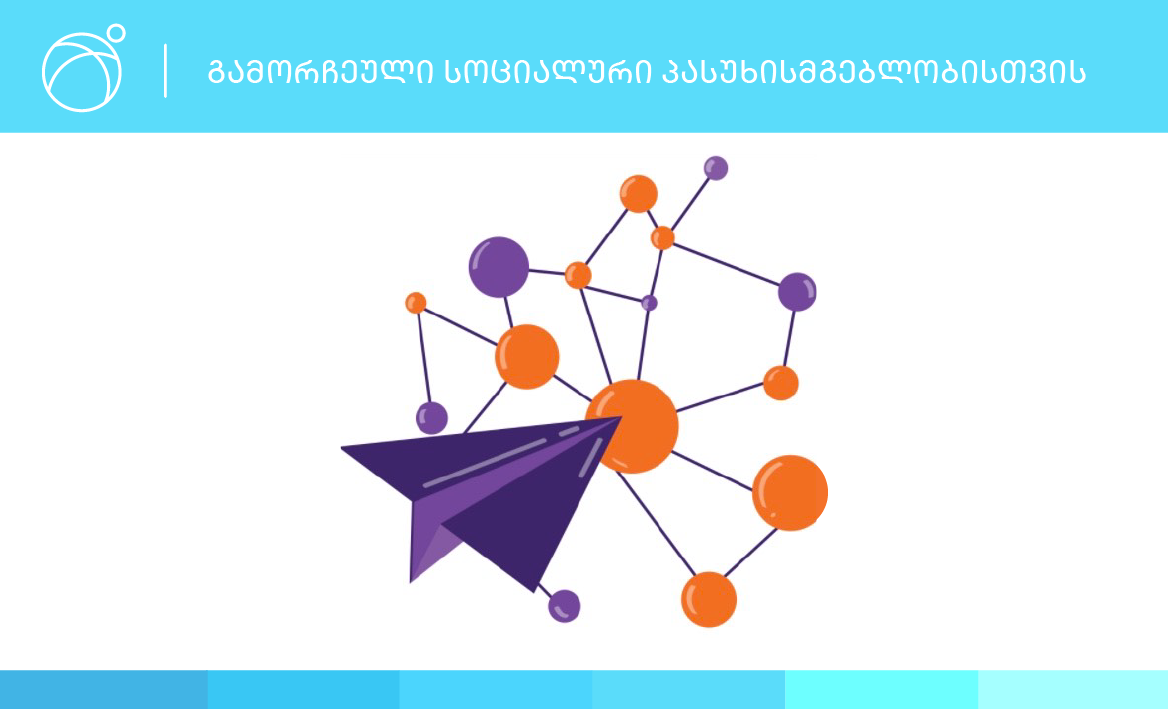 ᲒᲐᲛᲝᲠᲩᲔᲣᲚᲘ ᲡᲝᲪᲘᲐᲚᲣᲠᲘ ᲞᲐᲡᲣᲮᲘᲡᲛᲒᲔᲑᲚᲝᲑᲘᲡᲗᲕᲘᲡ